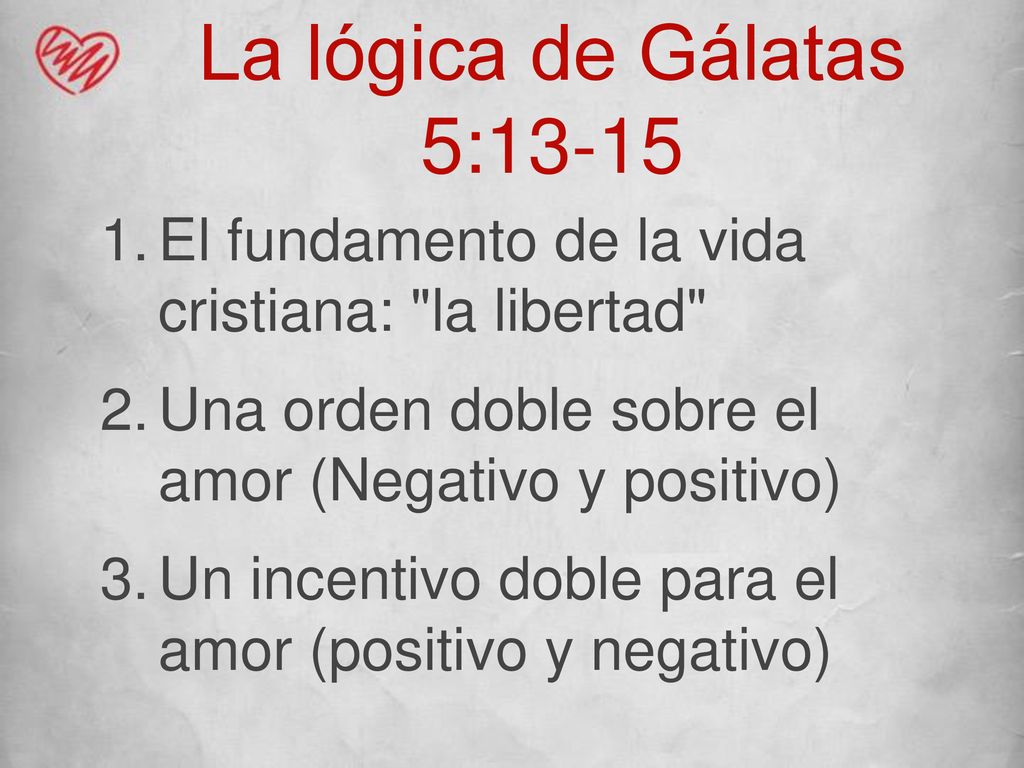 La lógica de Gálatas 5:13-15

1. El fundamento de la vida cristiana: "la libertad"
2. Una orden doble sobre el amor (Negativo y positivo)
3. Un incentivo doble para el amor (positivo y negativo)